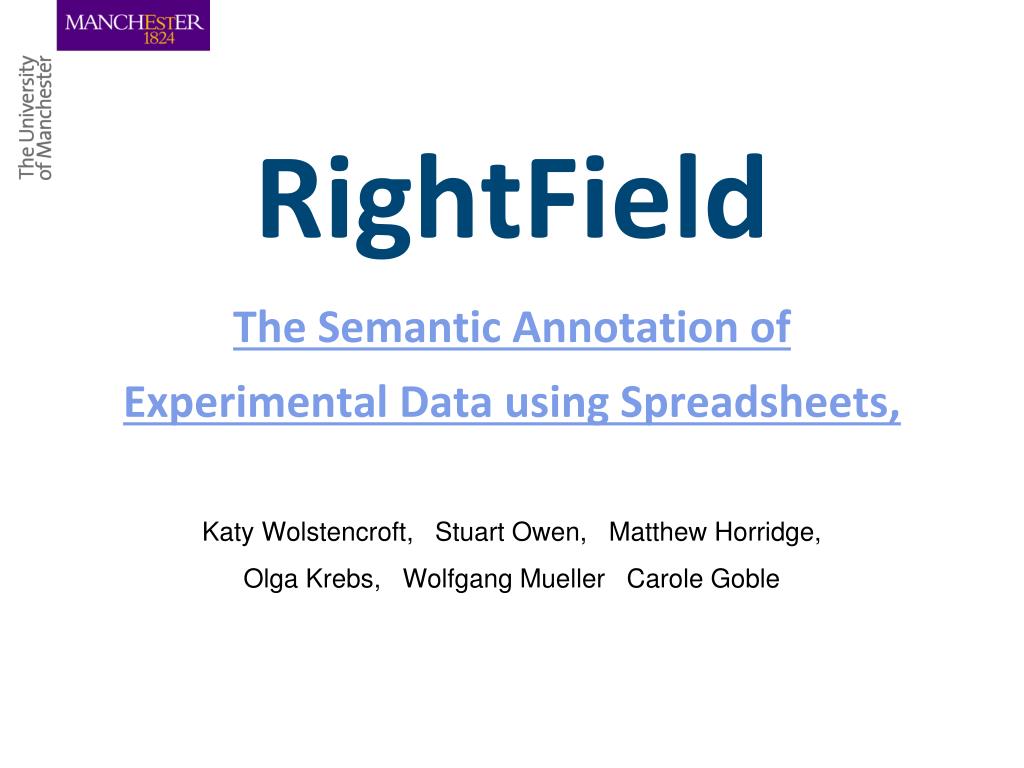 MANCHESTER
1824

The University
of Manchester

RightField

The Semantic Annotation of

Experimental Data using Spreadsheets,

Katy Wolstencroft, Stuart Owen, Matthew Horridge,

Olga Krebs, Wolfgang Mueller Carole Goble